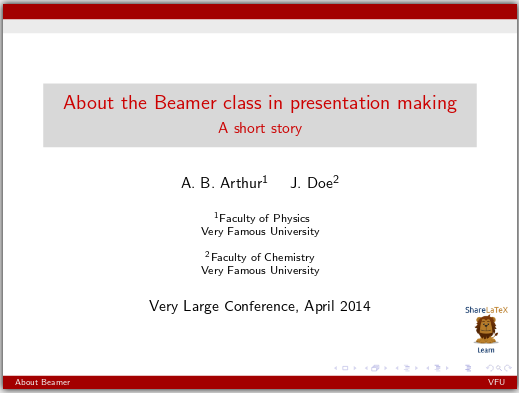 About the Beamer class in presentation making
A short story

A. B. Arthur$^1$ J. Doe$^2$

$^1$Faculty of Physics
Very Famous University

$^2$Faculty of Chemistry
Very Famous University

Very Large Conference, April 2014

ShareLaTeX
Learn

About Beamer VFU